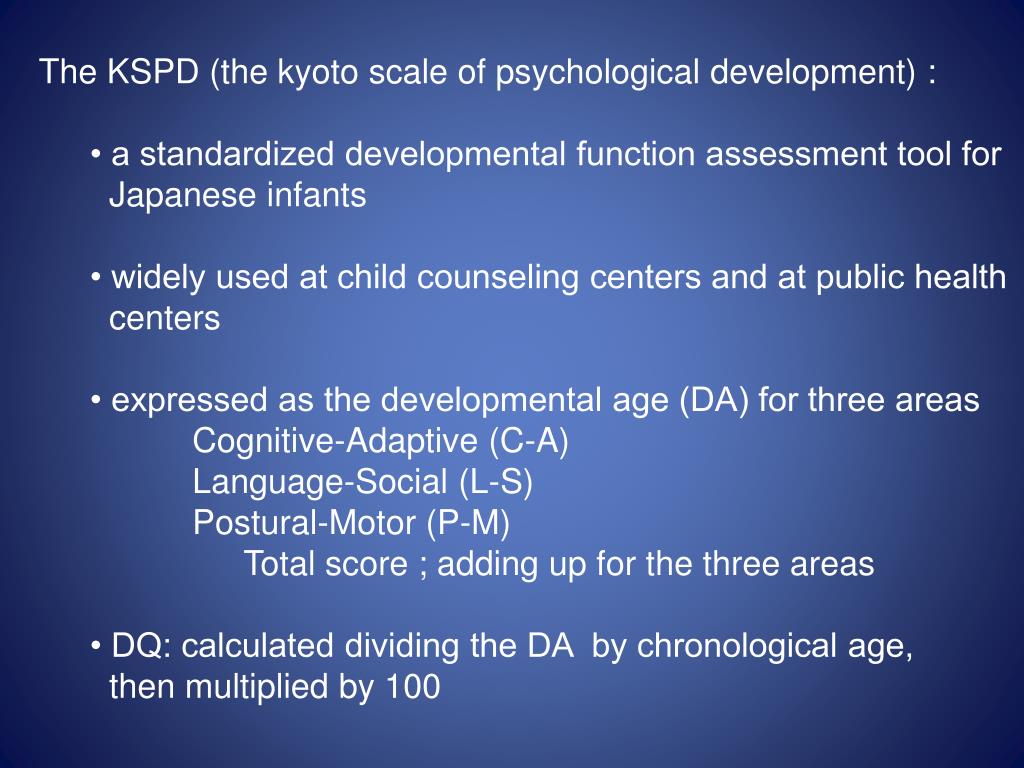 The KSPD (the kyoto scale of psychological development) :

• a standardized developmental function assessment tool for Japanese infants

• widely used at child counseling centers and at public health centers

• expressed as the developmental age (DA) for three areas
Cognitive-Adaptive (C-A)
Language-Social (L-S)
Postural-Motor (P-M)
Total score ; adding up for the three areas

• DQ: calculated dividing the DA by chronological age, then multiplied by 100